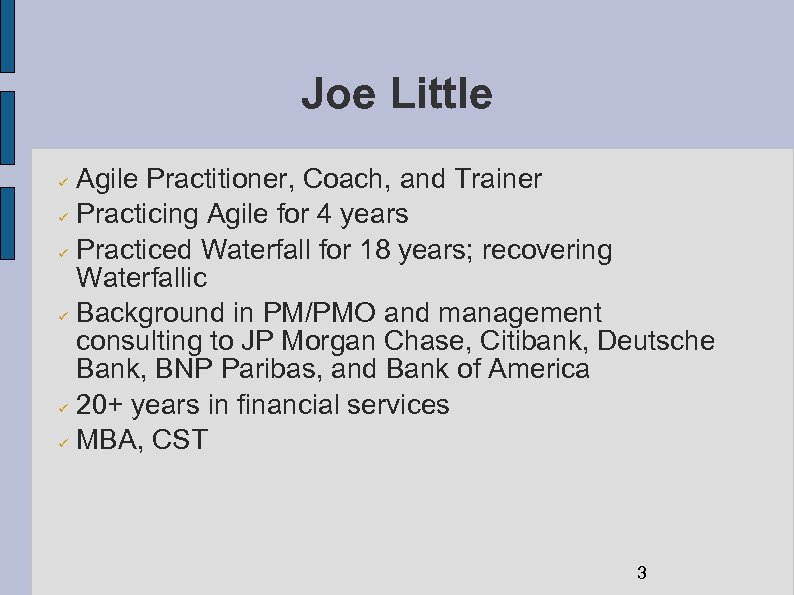 Joe Little

✓ Agile Practitioner, Coach, and Trainer
✓ Practicing Agile for 4 years
✓ Practiced Waterfall for 18 years; recovering Waterfallic
✓ Background in PM/PMO and management consulting to JP Morgan Chase, Citibank, Deutsche Bank, BNP Paribas, and Bank of America
✓ 20+ years in financial services
✓ MBA, CST

3